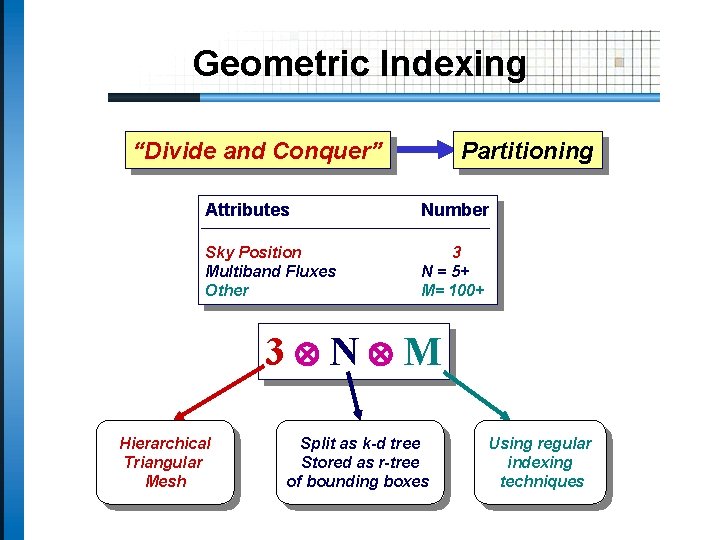 Geometric Indexing

"Divide and Conquer"

Partitioning

| Attributes | Number |
|---|---|
| Sky Position | 3 |
| Multiband Fluxes | N = 5+ |
| Other | M= 100+ |

$3 \otimes N \otimes M$

Hierarchical Triangular Mesh

Split as k-d tree
Stored as r-tree
of bounding boxes

Using regular indexing techniques